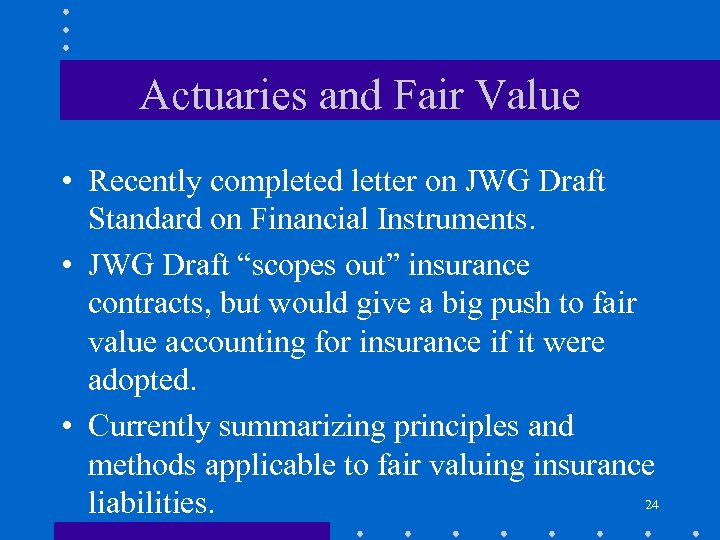 Actuaries and Fair Value

• Recently completed letter on JWG Draft Standard on Financial Instruments.

• JWG Draft “scopes out” insurance contracts, but would give a big push to fair value accounting for insurance if it were adopted.

• Currently summarizing principles and methods applicable to fair valuing insurance liabilities.

24